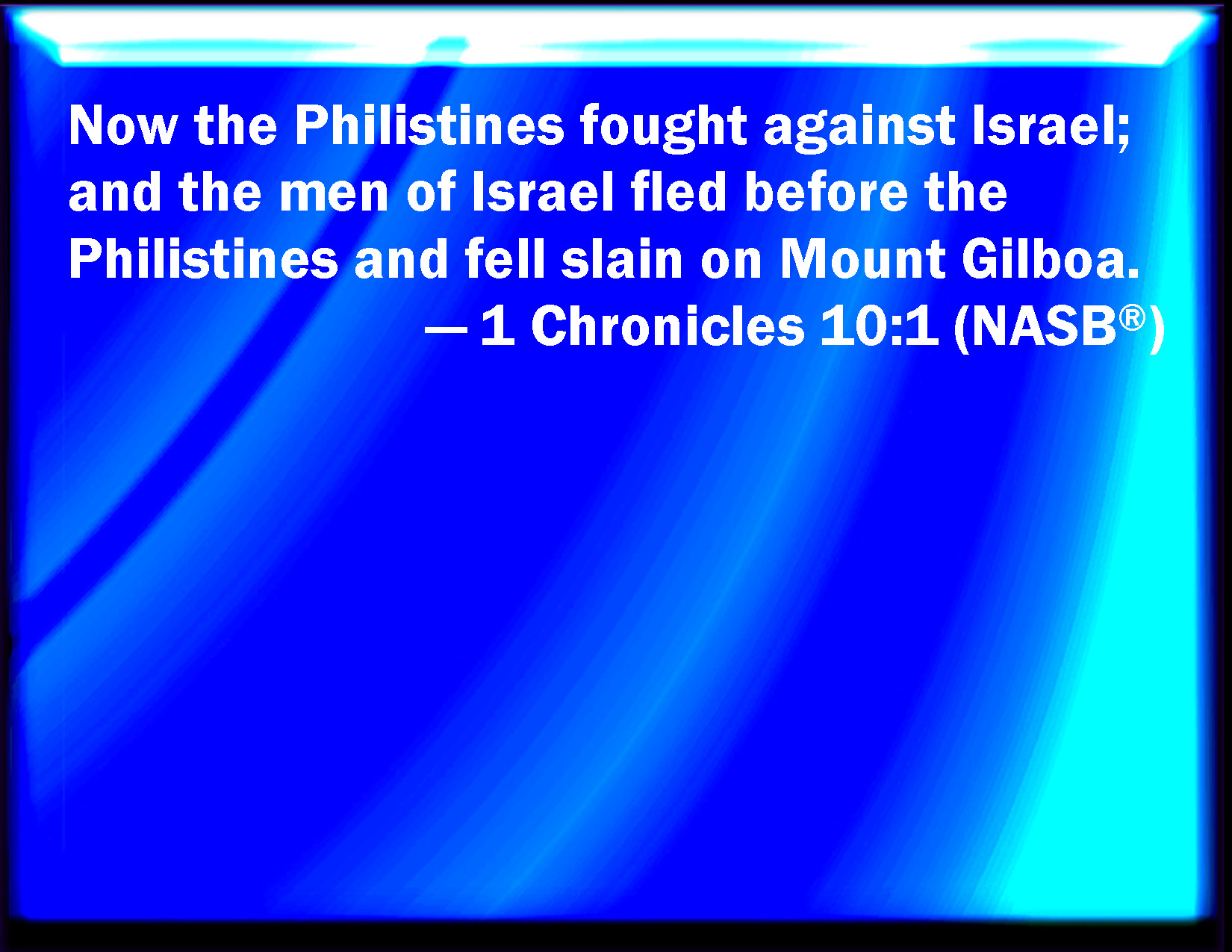 Now the Philistines fought against Israel; and the men of Israel fled before the Philistines and fell slain on Mount Gilboa.

— 1 Chronicles 10:1 (NASB®)